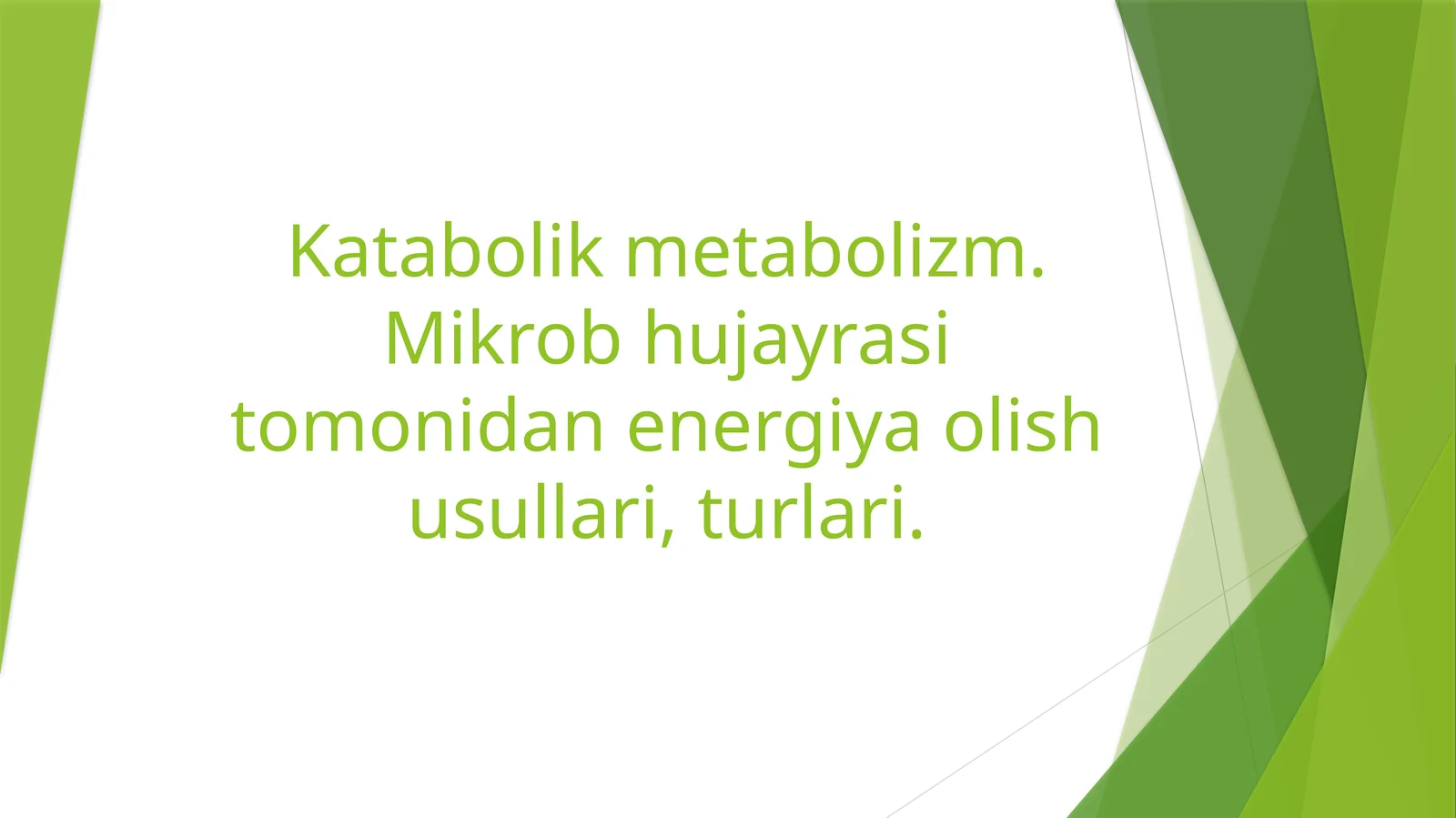 Katabolik metabolizm. Mikrob hujayrasi tomonidan energiya olish usullari, turlari.